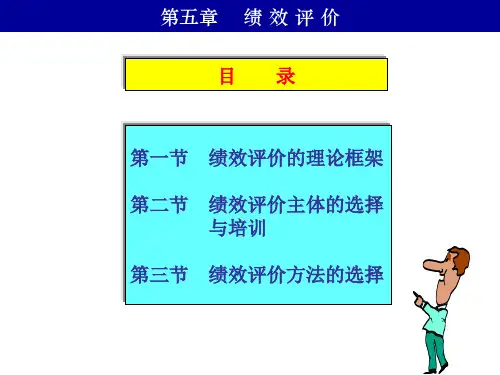 第五章　绩 效 评 价

目　录

第一节　绩效评价的理论框架

第二节　绩效评价主体的选择与培训

第三节　绩效评价方法的选择